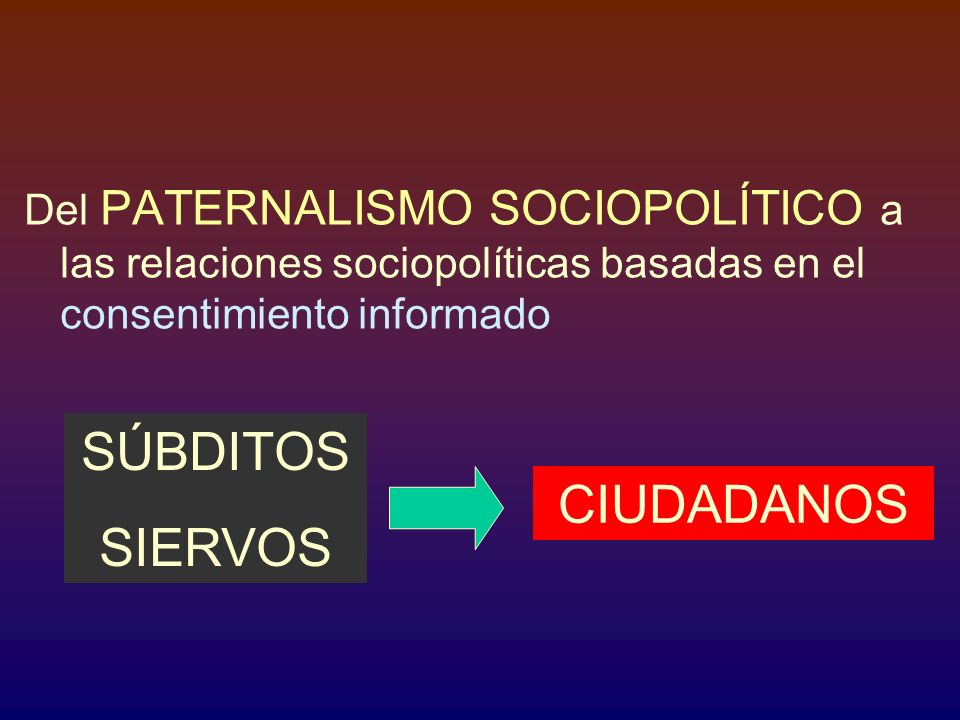 Del PATERNALISMO SOCIOPOLÍTICO a las relaciones sociopolíticas basadas en el consentimiento informado

SÚBDITOS
SIERVOS

CIUDADANOS